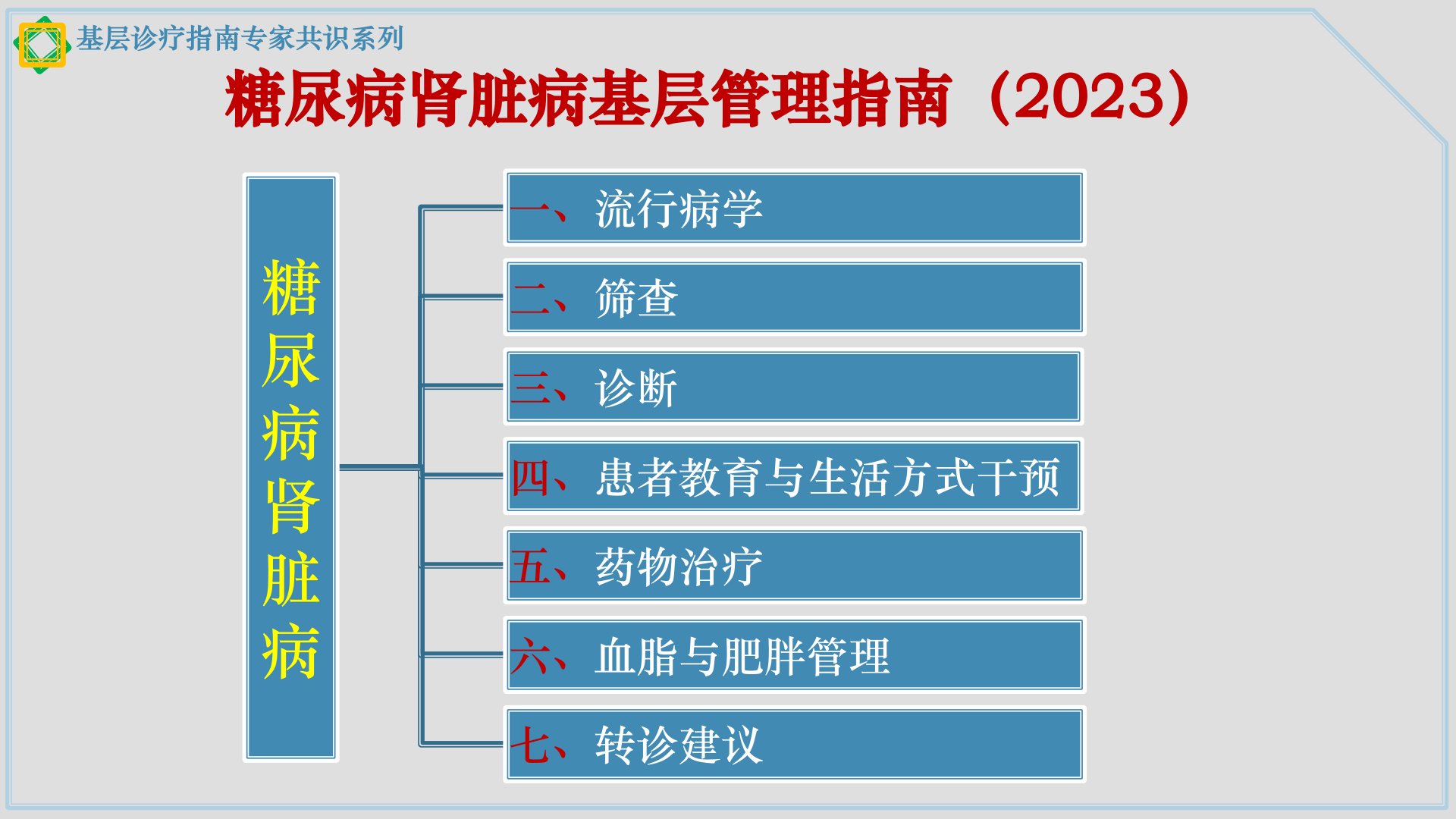 基层诊疗指南专家共识系列

糖尿病肾脏病基层管理指南（2023）

糖尿病肾脏病

一、流行病学

二、筛查

三、诊断

四、患者教育与生活方式干预

五、药物治疗

六、血脂与肥胖管理

七、转诊建议